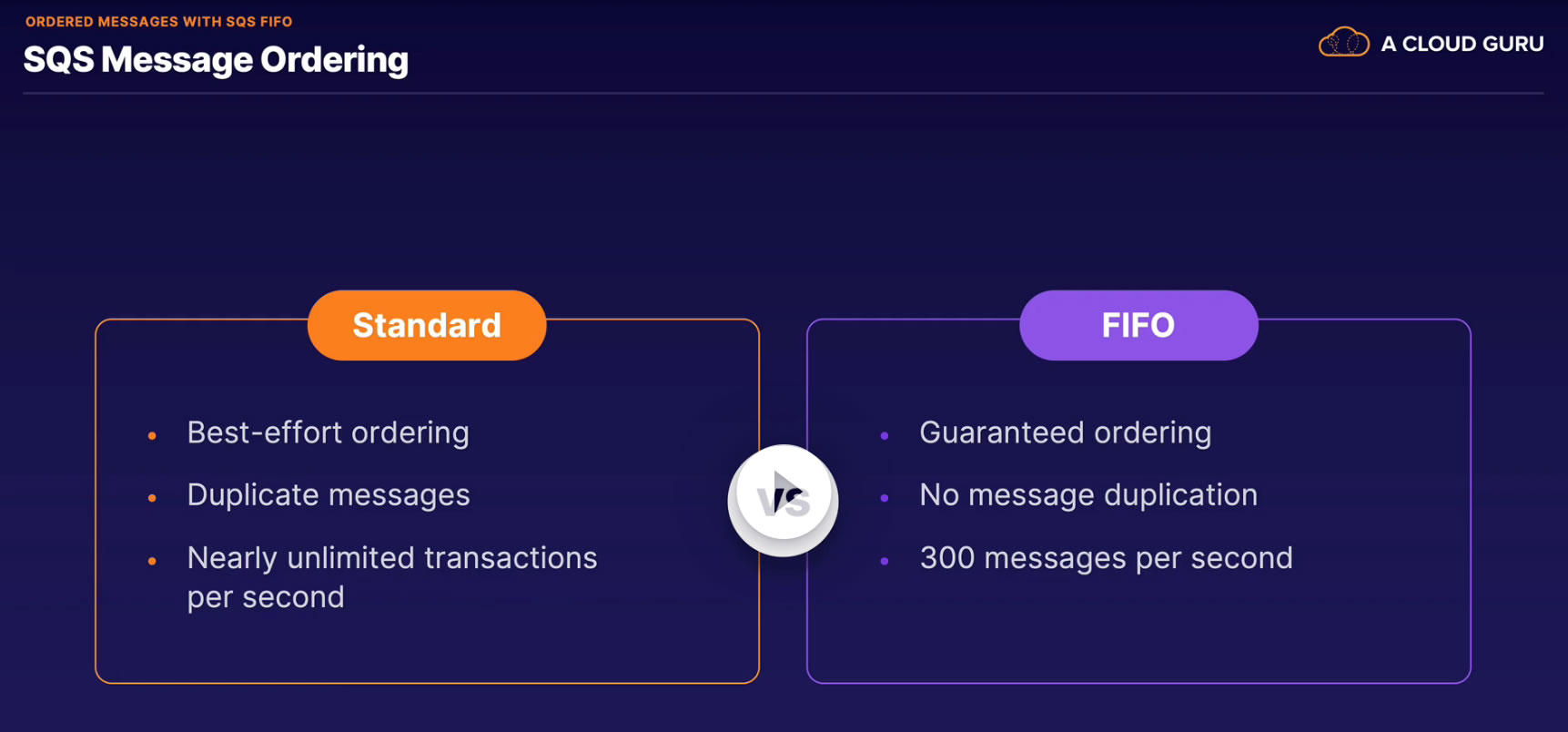 ORDERED MESSAGES WITH SQS FIFO
SQS Message Ordering

A CLOUD GURU

Standard

- Best-effort ordering
- Duplicate messages
- Nearly unlimited transactions per second

VS

FIFO

- Guaranteed ordering
- No message duplication
- 300 messages per second